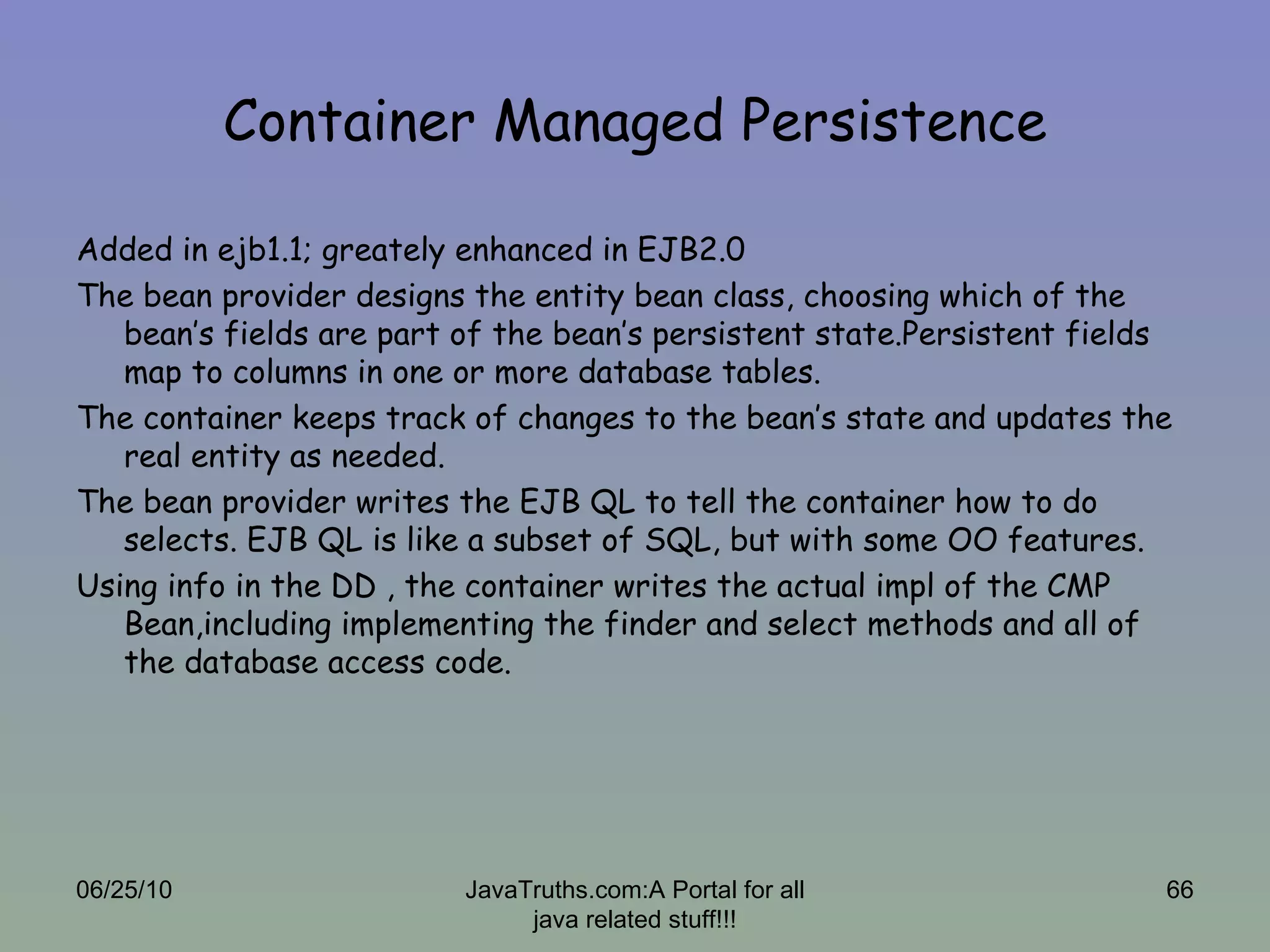 Container Managed Persistence

Added in ejb1.1; greately enhanced in EJB2.0

The bean provider designs the entity bean class, choosing which of the bean's fields are part of the bean's persistent state.Persistent fields map to columns in one or more database tables.

The container keeps track of changes to the bean's state and updates the real entity as needed.

The bean provider writes the EJB QL to tell the container how to do selects. EJB QL is like a subset of SQL, but with some OO features.

Using info in the DD , the container writes the actual impl of the CMP Bean,including implementing the finder and select methods and all of the database access code.

06/25/10

JavaTruths.com:A Portal for all java related stuff!!!

66